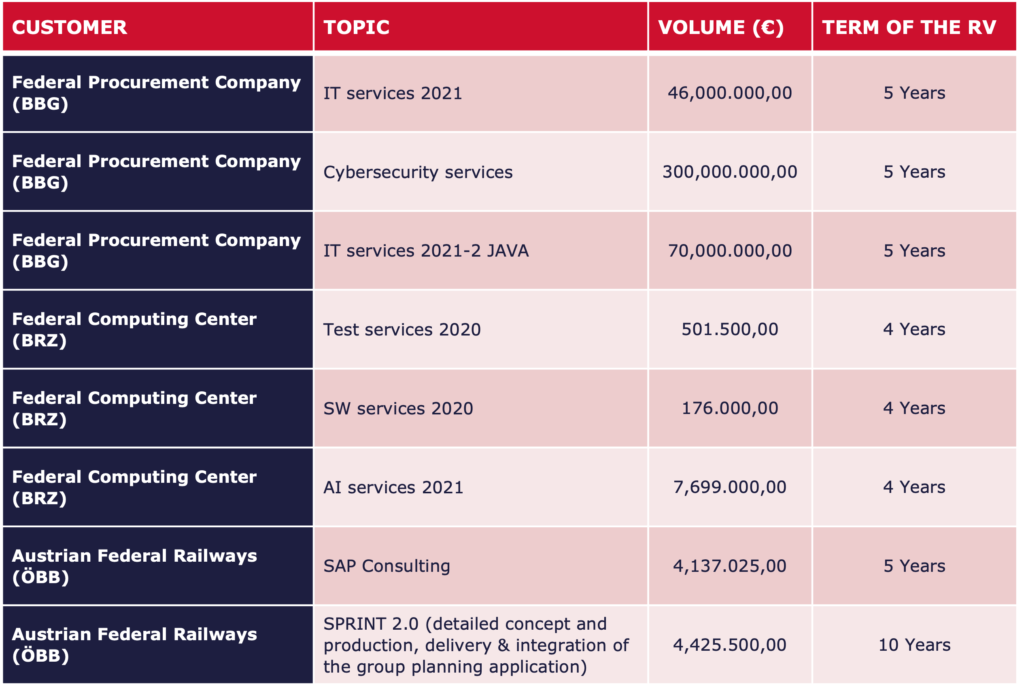 | CUSTOMER | TOPIC | VOLUME (€) | TERM OF THE RV |
|---|---|---|---|
| Federal Procurement Company (BBG) | IT services 2021 | 46,000.000,00 | 5 Years |
| Federal Procurement Company (BBG) | Cybersecurity services | 300,000.000,00 | 5 Years |
| Federal Procurement Company (BBG) | IT services 2021-2 JAVA | 70,000.000,00 | 5 Years |
| Federal Computing Center (BRZ) | Test services 2020 | 501.500,00 | 4 Years |
| Federal Computing Center (BRZ) | SW services 2020 | 176.000,00 | 4 Years |
| Federal Computing Center (BRZ) | AI services 2021 | 7,699.000,00 | 4 Years |
| Austrian Federal Railways (ÖBB) | SAP Consulting | 4,137.025,00 | 5 Years |
| Austrian Federal Railways (ÖBB) | SPRINT 2.0 (detailed concept and production, delivery & integration of the group planning application) | 4,425.500,00 | 10 Years |